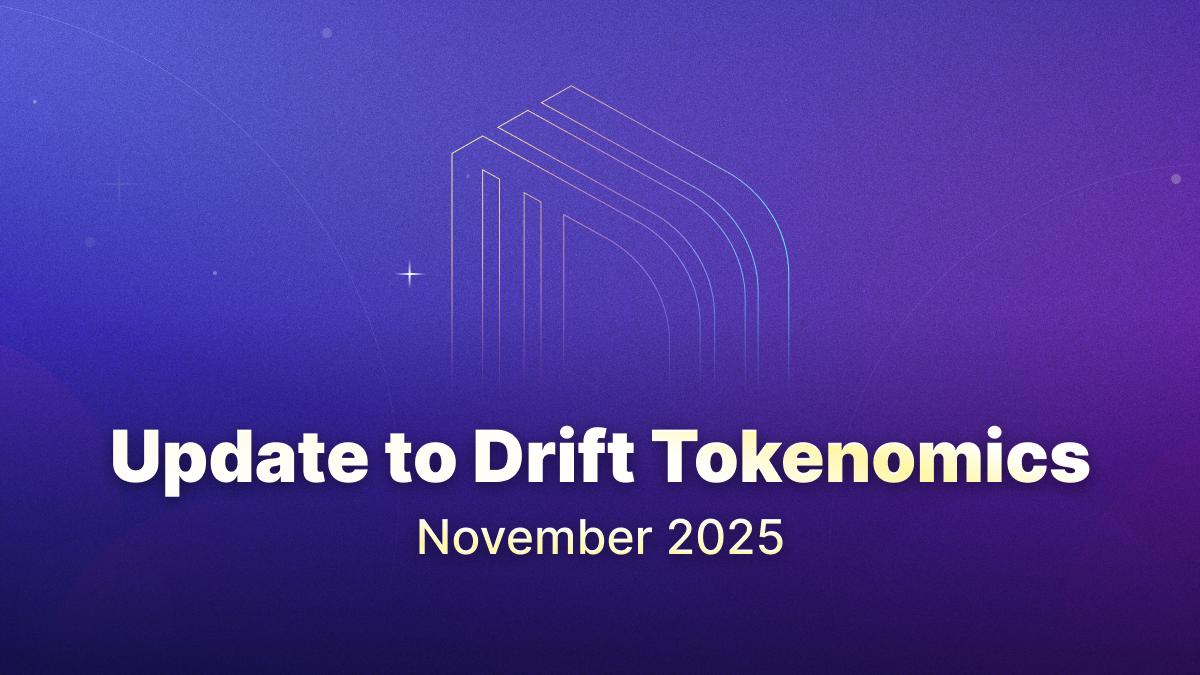 Update to Drift Tokenomics

November 2025